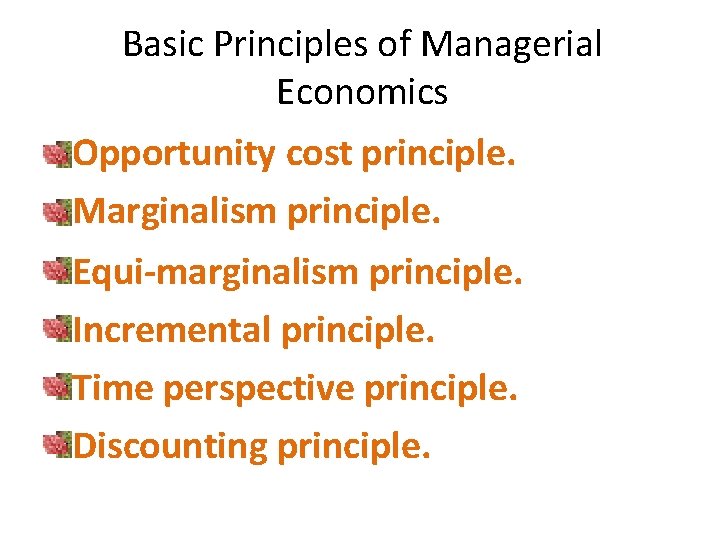 Basic Principles of Managerial Economics

Opportunity cost principle.

Marginalism principle.

Equi-marginalism principle.

Incremental principle.

Time perspective principle.

Discounting principle.